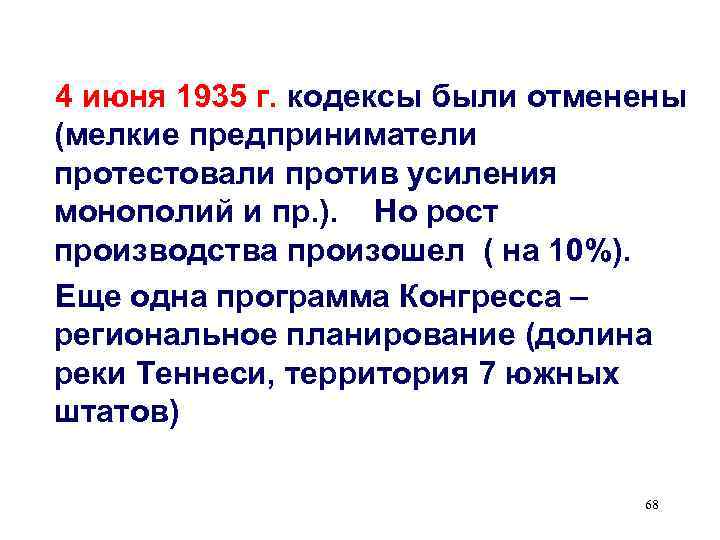 4 июня 1935 г. кодексы были отменены (мелкие предприниматели протестовали против усиления монополий и пр.).   Но рост производства произошел  ( на 10%).

Еще одна программа Конгресса – региональное планирование (долина реки Теннеси, территория 7 южных штатов)

68